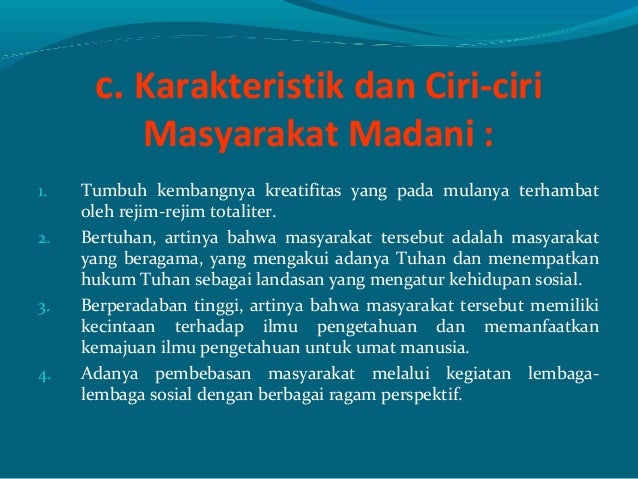 c. Karakteristik dan Ciri-ciri Masyarakat Madani :

1. Tumbuh kembangnya kreatifitas yang pada mulanya terhambat oleh rejim-rejim totaliter.
2. Bertuhan, artinya bahwa masyarakat tersebut adalah masyarakat yang beragama, yang mengakui adanya Tuhan dan menempatkan hukum Tuhan sebagai landasan yang mengatur kehidupan sosial.
3. Berperadaban tinggi, artinya bahwa masyarakat tersebut memiliki kecintaan terhadap ilmu pengetahuan dan memanfaatkan kemajuan ilmu pengetahuan untuk umat manusia.
4. Adanya pembebasan masyarakat melalui kegiatan lembaga-lembaga sosial dengan berbagai ragam perspektif.